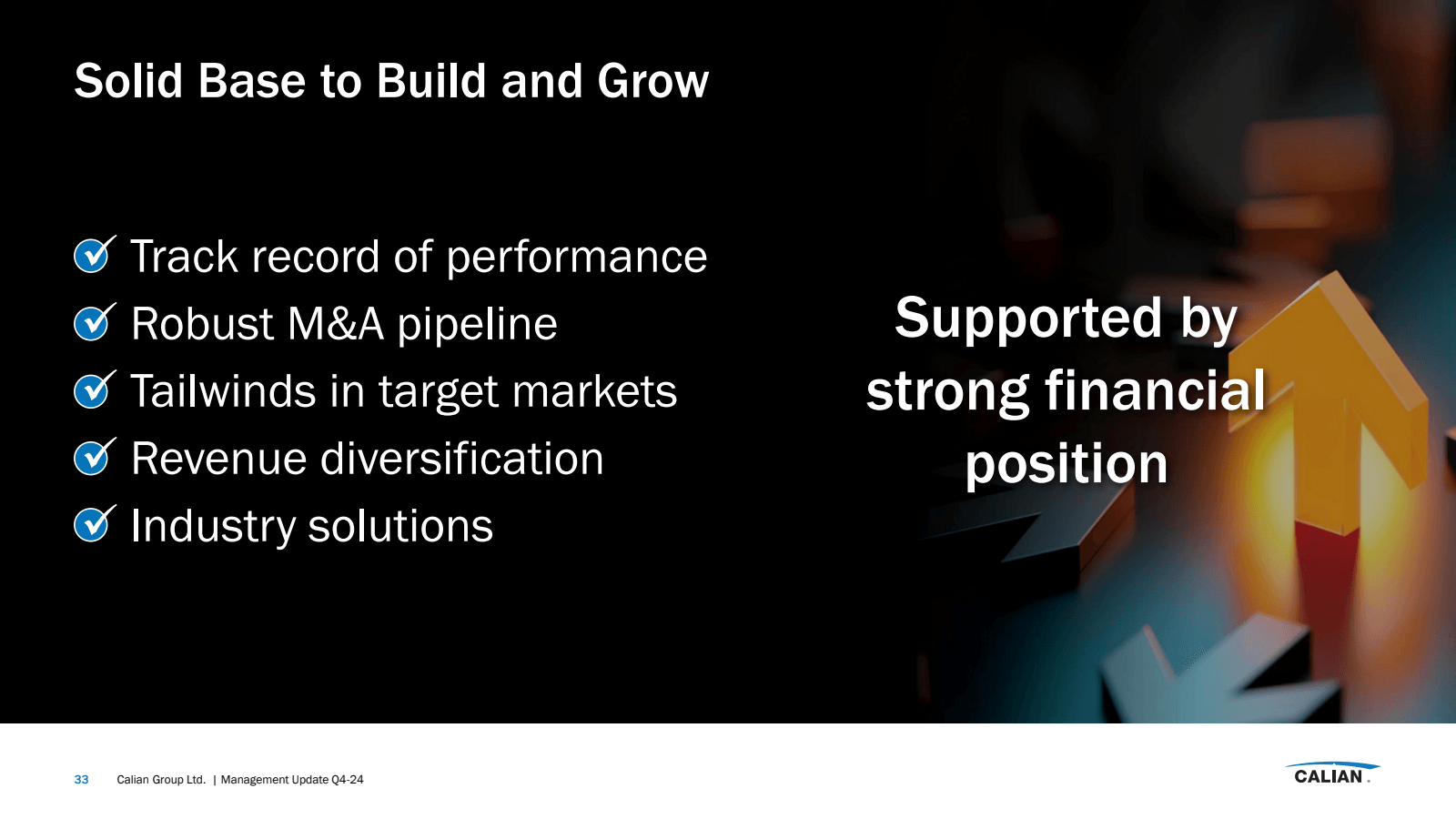 Solid Base to Build and Grow

Track record of performance
Robust M&A pipeline
Tailwinds in target markets
Revenue diversification
Industry solutions

Supported by strong financial position

33 Calian Group Ltd. | Management Update Q4-24

CALIAN.